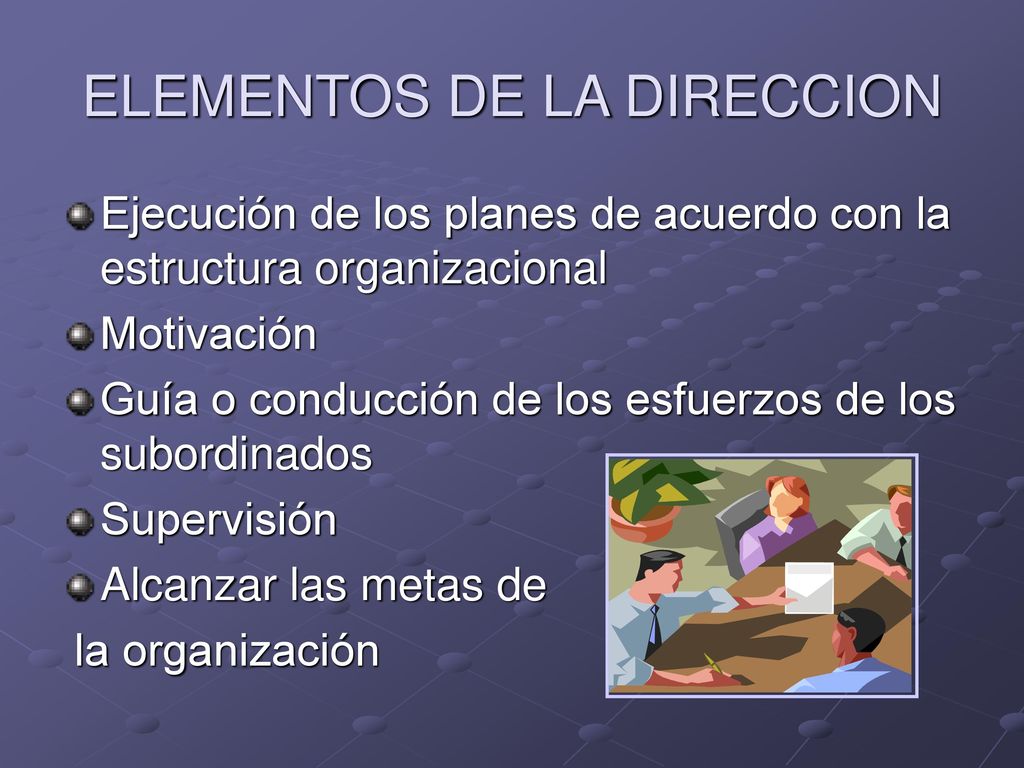 ELEMENTOS DE LA DIRECCION

Ejecución de los planes de acuerdo con la estructura organizacional

Motivación

Guía o conducción de los esfuerzos de los subordinados

Supervisión

Alcanzar las metas de la organización